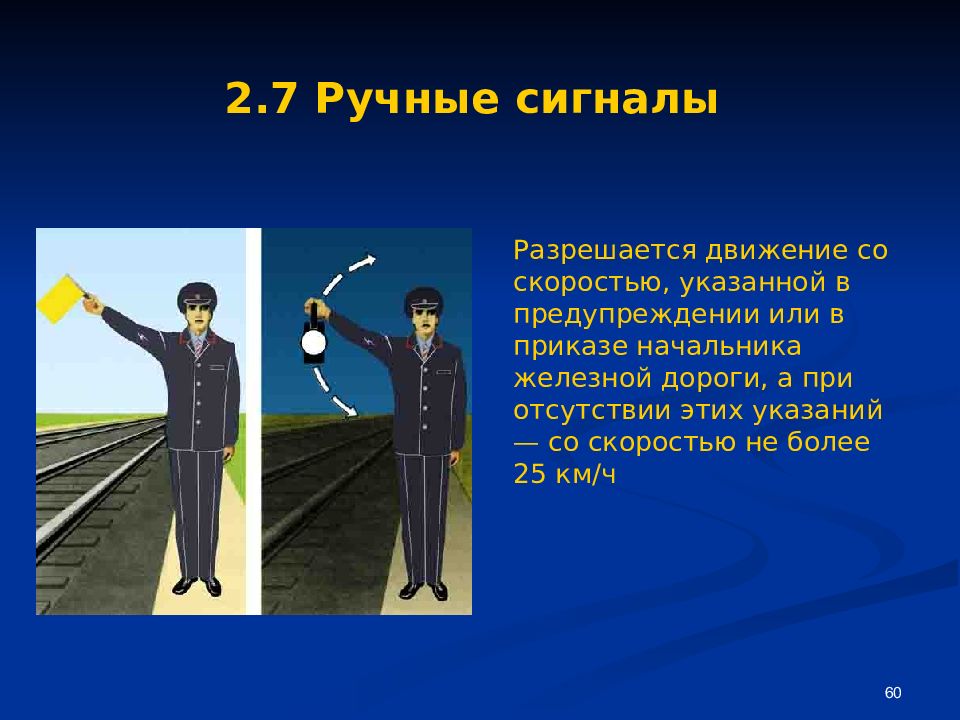 2.7 Ручные сигналы

Разрешается движение со скоростью, указанной в предупреждении или в приказе начальника железной дороги, а при отсутствии этих указаний — со скоростью не более 25 км/ч

60